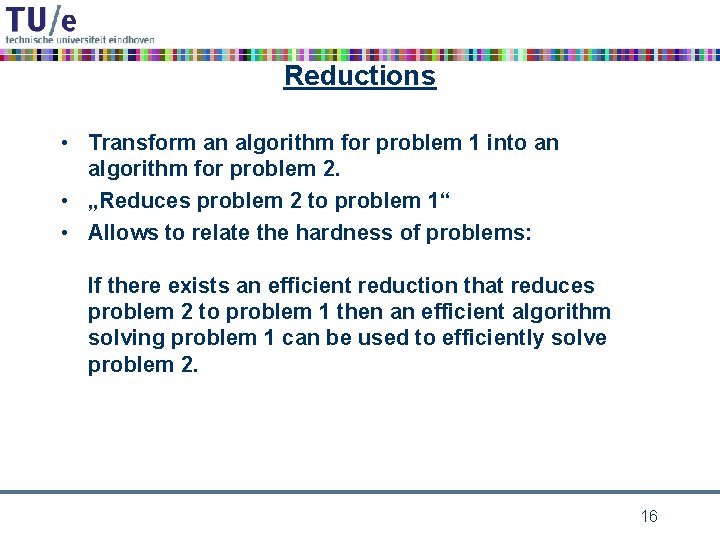 TU/e
technische universiteit eindhoven

Reductions

• Transform an algorithm for problem 1 into an algorithm for problem 2.
• „Reduces problem 2 to problem 1“
• Allows to relate the hardness of problems:

If there exists an efficient reduction that reduces problem 2 to problem 1 then an efficient algorithm solving problem 1 can be used to efficiently solve problem 2.

16